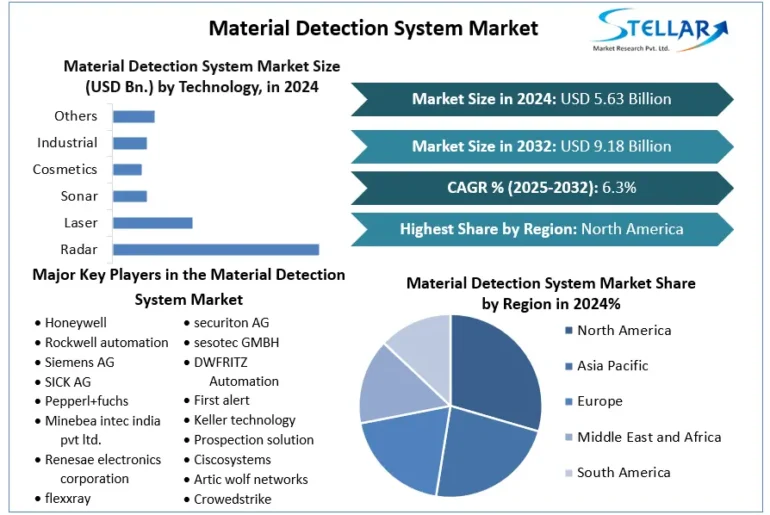 Material Detection System Market

STELLAR
Market Research Pvt. Ltd.

Material Detection System Market Size (USD Bn.) by Technology, in 2024

Others
Industrial
Cosmetics
Sonar
Laser
Radar

Market Size in 2024: USD 5.63 Billion

Market Size in 2032: USD 9.18 Billion

CAGR % (2025-2032): 6.3%

Highest Share by Region: North America

Major Key Players in the Material Detection System Market

• Honeywell
• Rockwell automation
• Siemens AG
• SICK AG
• Pepperl+fuchs
• Minebea intec india pvt ltd.
• Renesae electronics corporation
• flexxray

• securiton AG
• sesotec GMBH
• DWFRITZ Automation
• First alert
• Keller technology
• Prospection solution
• Ciscosystems
• Artic wolf networks
• Crowedstrike

Material Detection System Market Share by Region in 2024%

North America
Asia Pacific
Europe
Middle East and Africa
South America